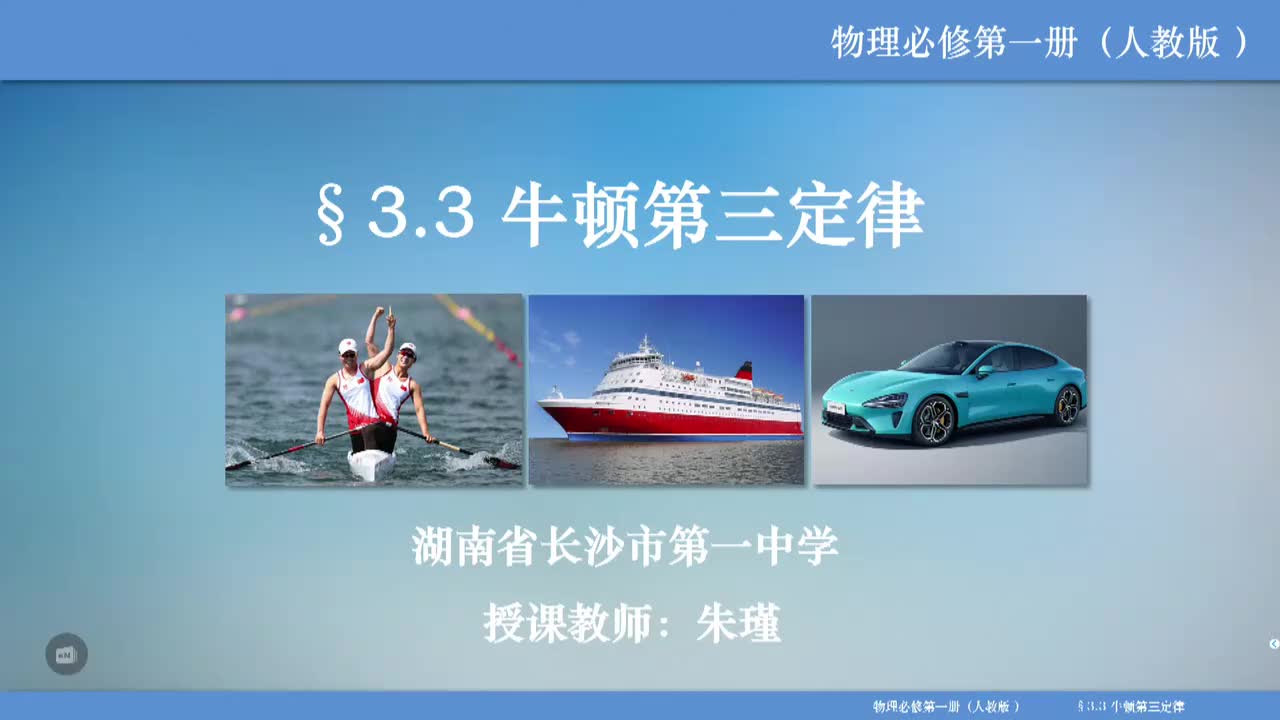 物理必修第一册（人教版）

§3.3 牛顿第三定律

湖南省长沙市第一中学

授课教师：朱瑾

物理必修第一册（人教版）　§3.3 牛顿第三定律